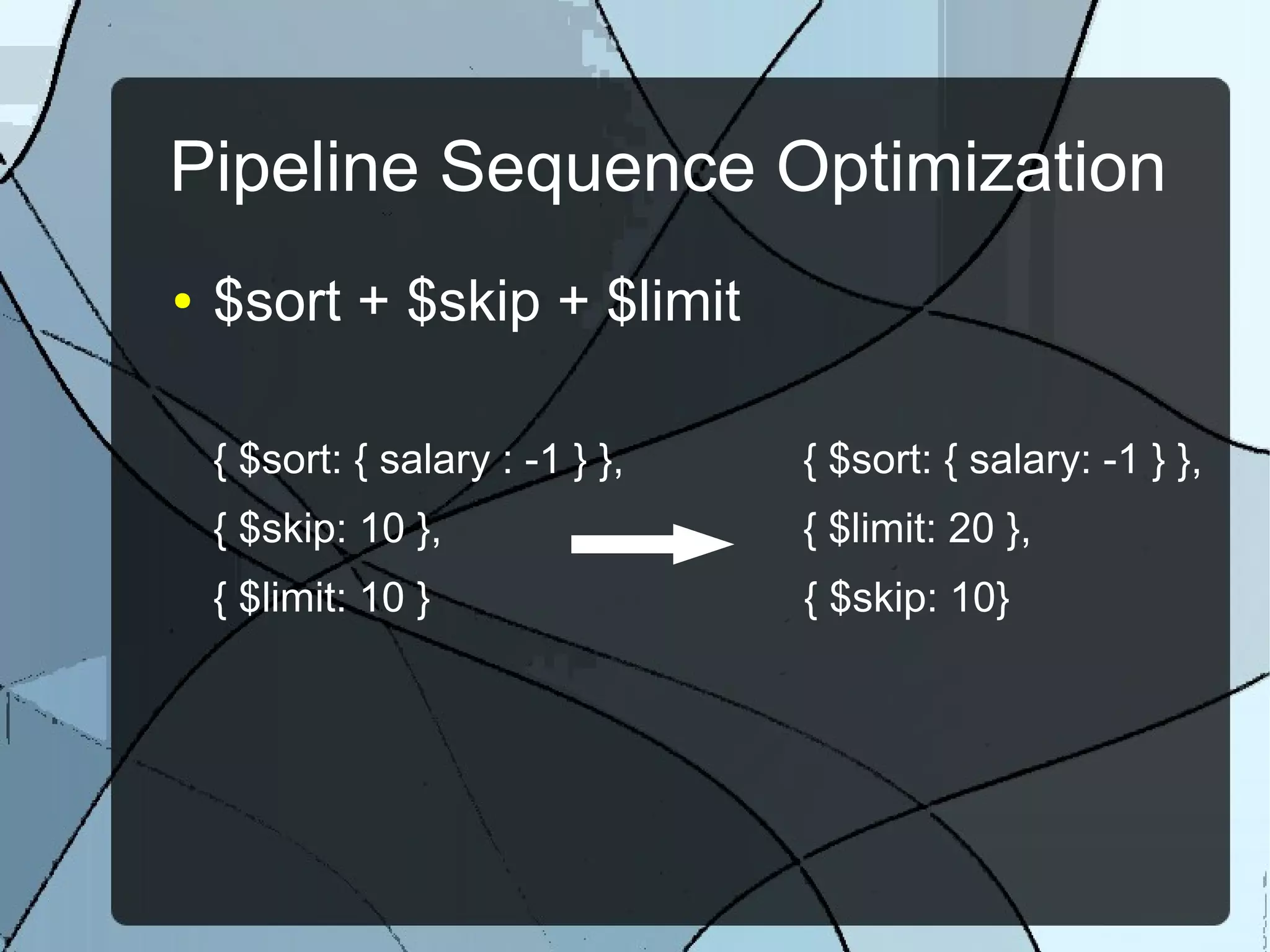 Pipeline Sequence Optimization

• \$sort + \$skip + \$limit

{ \$sort: { salary : -1 } },
{ \$skip: 10 },
{ \$limit: 10 }

{ \$sort: { salary: -1 } },
{ \$limit: 20 },
{ \$skip: 10}